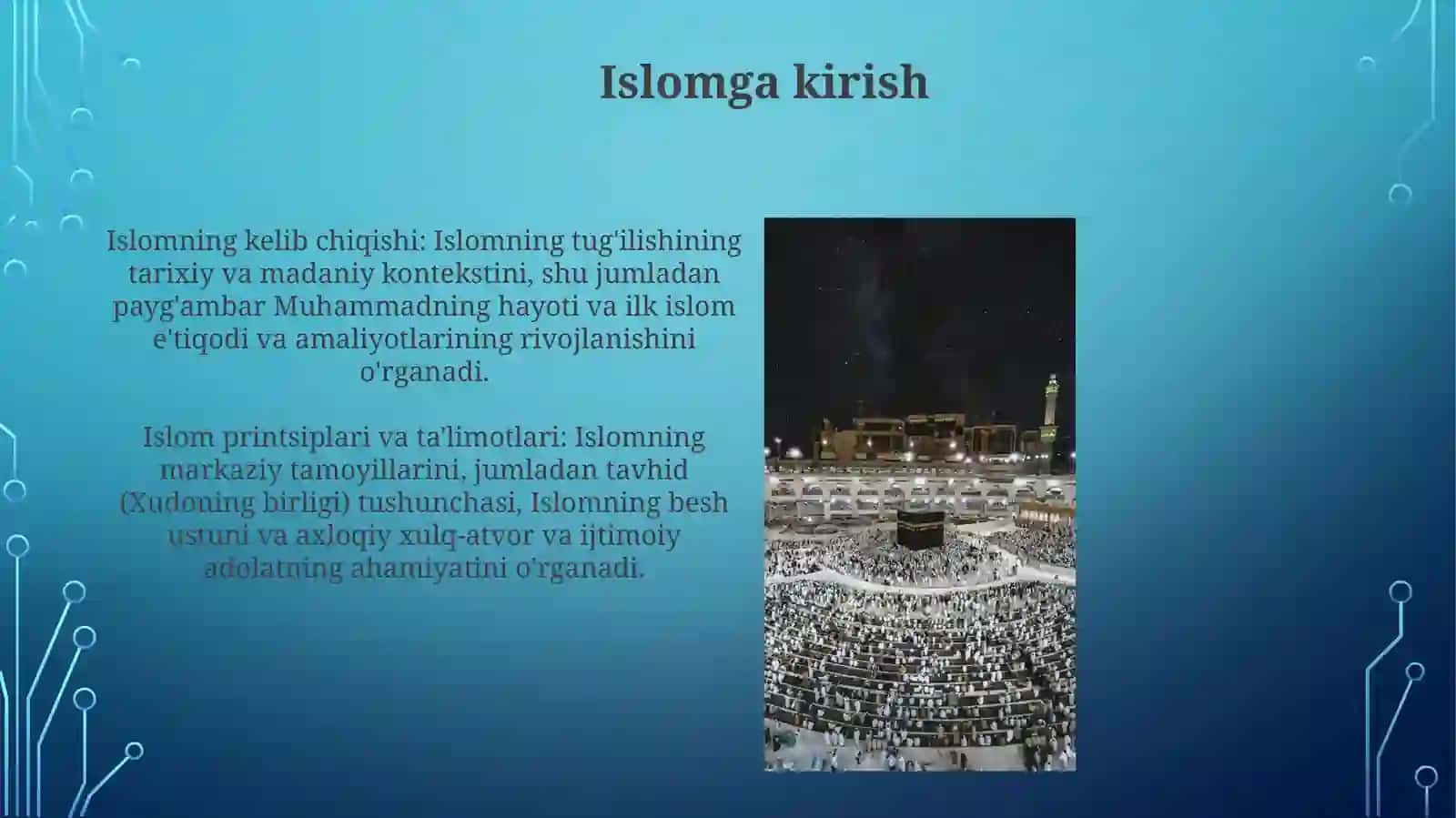 Islomga kirish

Islomning kelib chiqishi: Islomning tug'ilishining tarixiy va madaniy kontekstini, shu jumladan payg'ambar Muhammadning hayoti va ilk islom e'tiqodi va amaliyotlarining rivojlanishini o'rganadi.

Islom printsiplari va ta'limotlari: Islomning markaziy tamoyillarini, jumladan tavhid (Xudoning birligi) tushunchasi, Islomning besh ustuni va axloqiy xulq-atvor va ijtimoiy adolatning ahamiyatini o'rganadi.